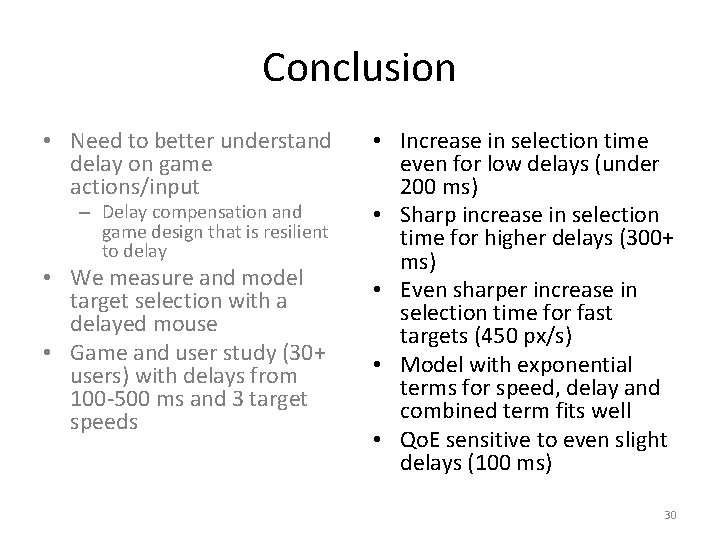 Conclusion

• Need to better understand delay on game actions/input
– Delay compensation and game design that is resilient to delay
• We measure and model target selection with a delayed mouse
• Game and user study (30+ users) with delays from 100-500 ms and 3 target speeds

• Increase in selection time even for low delays (under 200 ms)
• Sharp increase in selection time for higher delays (300+ ms)
• Even sharper increase in selection time for fast targets (450 px/s)
• Model with exponential terms for speed, delay and combined term fits well
• QoE sensitive to even slight delays (100 ms)

30